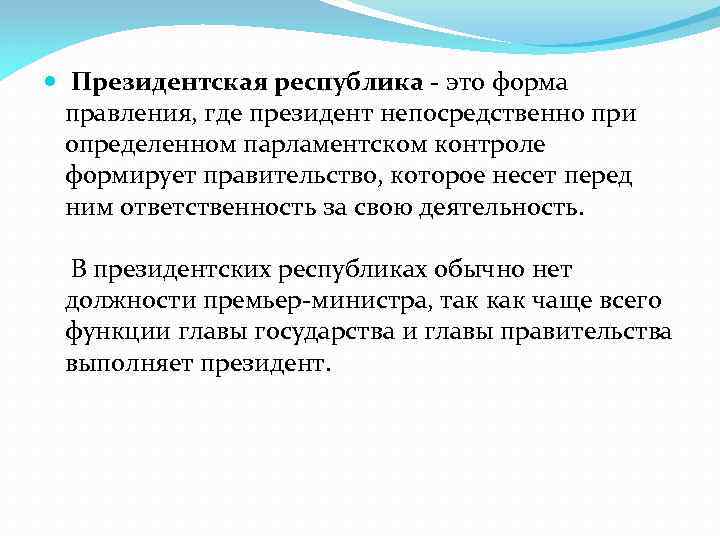 Президентская республика - это форма правления, где президент непосредственно при определенном парламентском контроле формирует правительство, которое несет перед ним ответственность за свою деятельность.

В президентских республиках обычно нет должности премьер-министра, так как чаще всего функции главы государства и главы правительства выполняет президент.